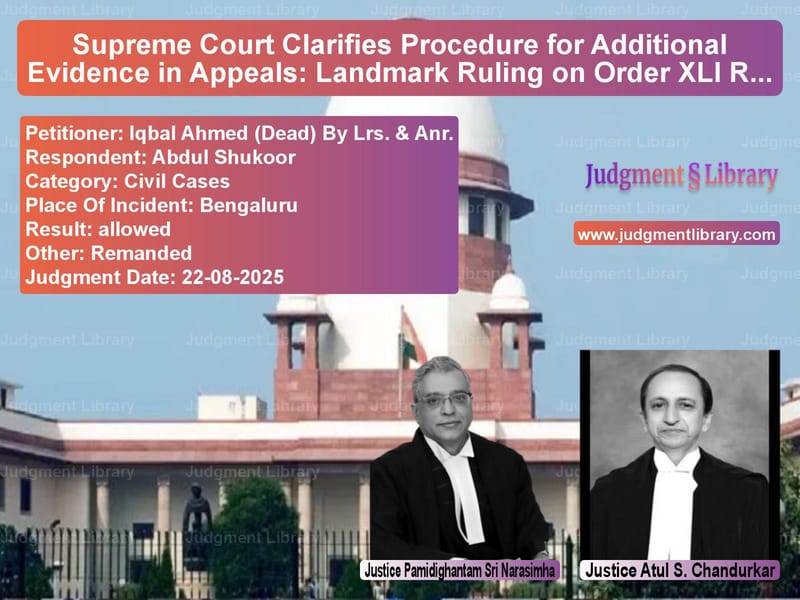 Supreme Court Clarifies Procedure for Additional Evidence in Appeals: Landmark Ruling on Order XLI R...

Petitioner: Iqbal Ahmed (Dead) By Lrs. & Anr.
Respondent: Abdul Shukoor
Category: Civil Cases
Place Of Incident: Bengaluru
Result: allowed
Other: Remanded
Judgment Date: 22-08-2025

Judgment § Library

www.judgmentlibrary.com

Justice Pamidighantam Sri Narasimha

Justice Atul S. Chandurkar

Judgment Library